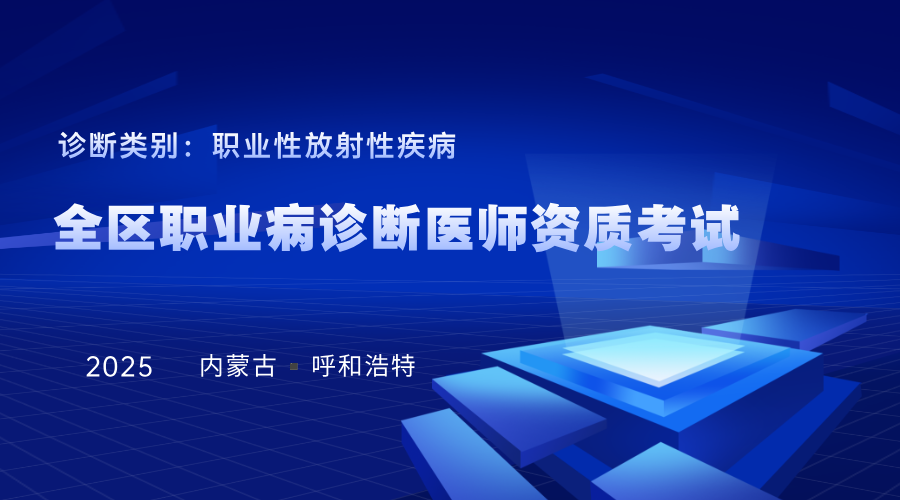 诊断类别：职业性放射性疾病

全区职业病诊断医师资质考试

2025 内蒙古 · 呼和浩特